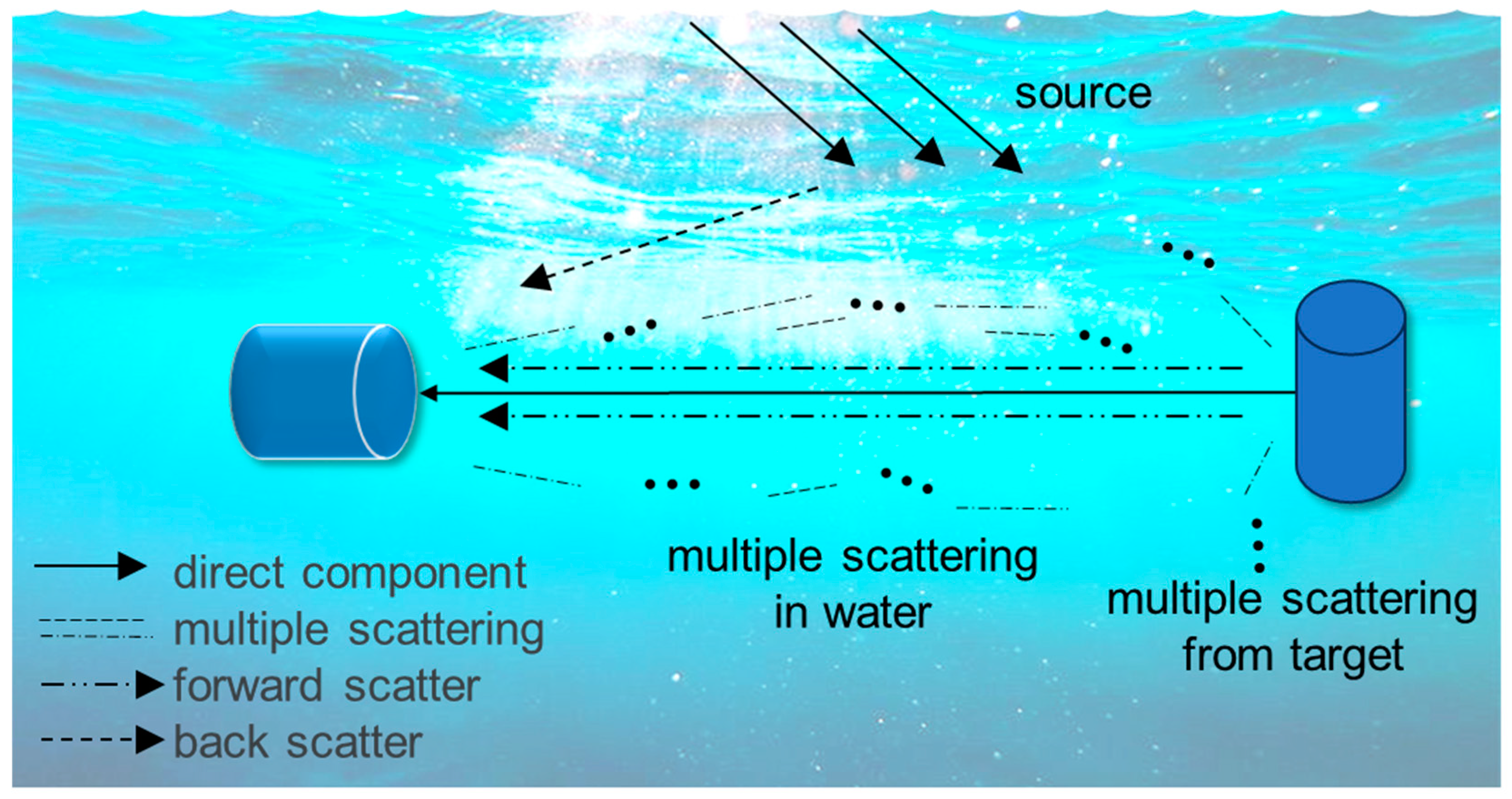 source

multiple scattering in water

multiple scattering from target

direct component
multiple scattering
forward scatter
back scatter